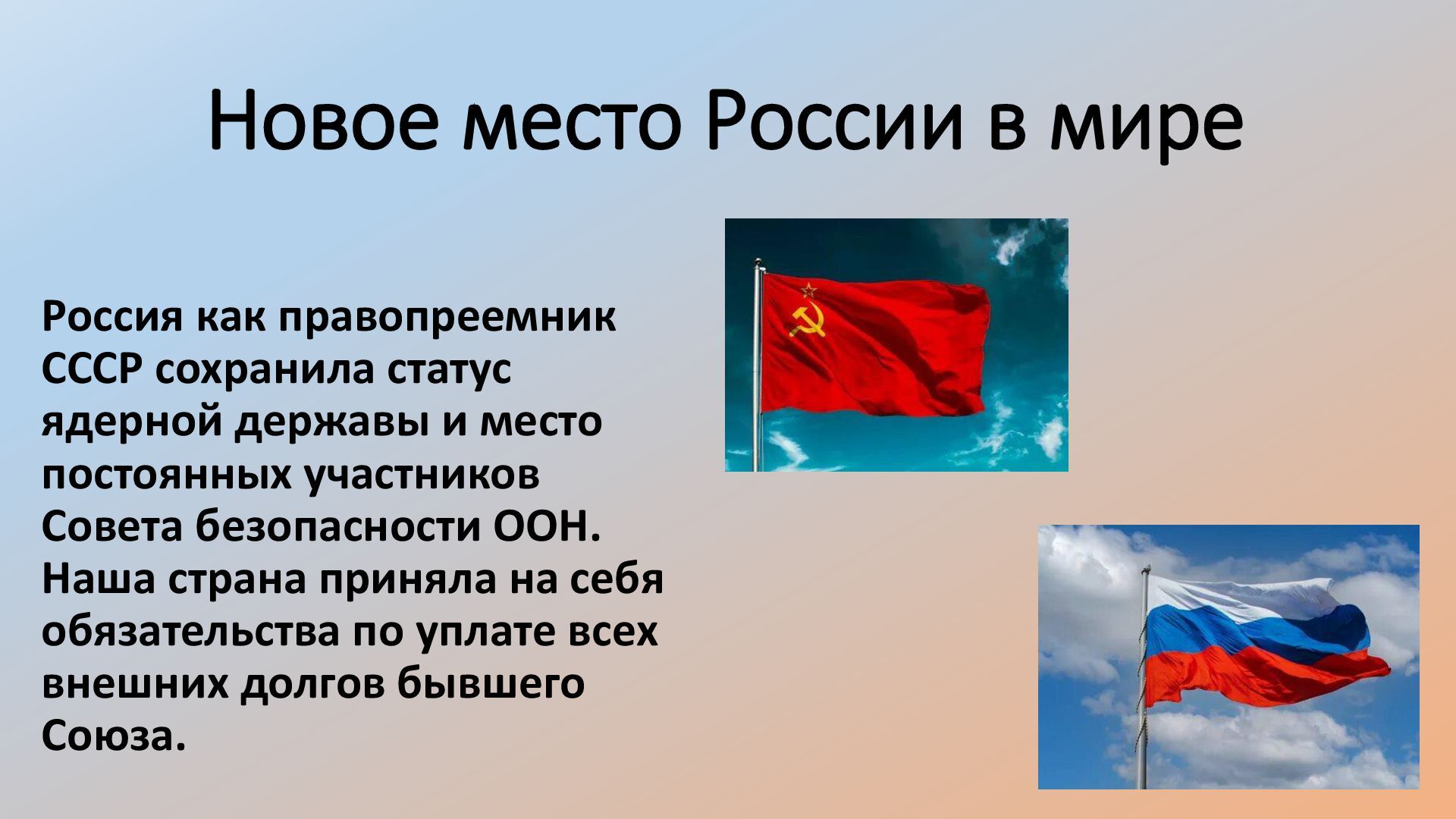 Новое место России в мире

Россия как правопреемник СССР сохранила статус ядерной державы и место постоянных участников Совета безопасности ООН. Наша страна приняла на себя обязательства по уплате всех внешних долгов бывшего Союза.